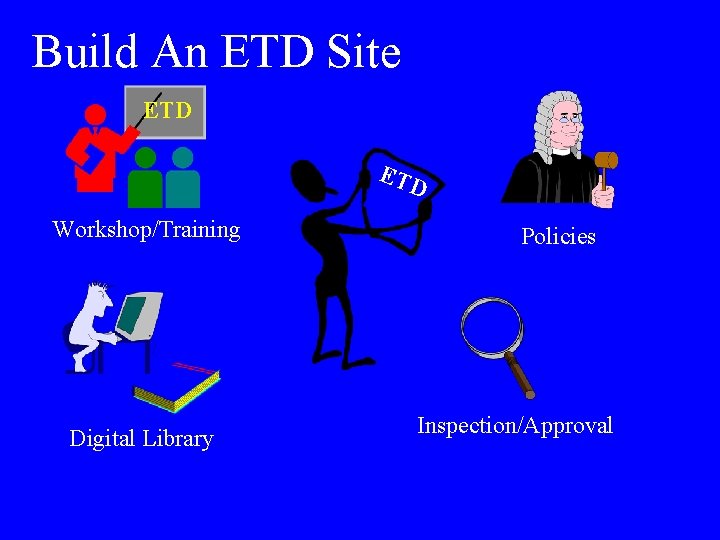 Build An ETD Site

ETD

Workshop/Training

ETD

Policies

Digital Library

Inspection/Approval